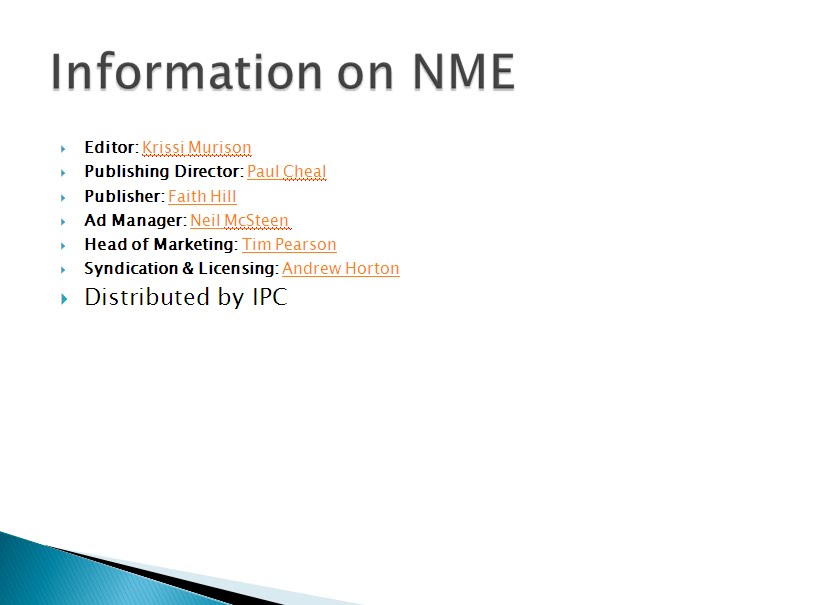 Information on NME

Editor: Krissi Murison
Publishing Director: Paul Cheal
Publisher: Faith Hill
Ad Manager: Neil McSteen
Head of Marketing: Tim Pearson
Syndication & Licensing: Andrew Horton
Distributed by IPC